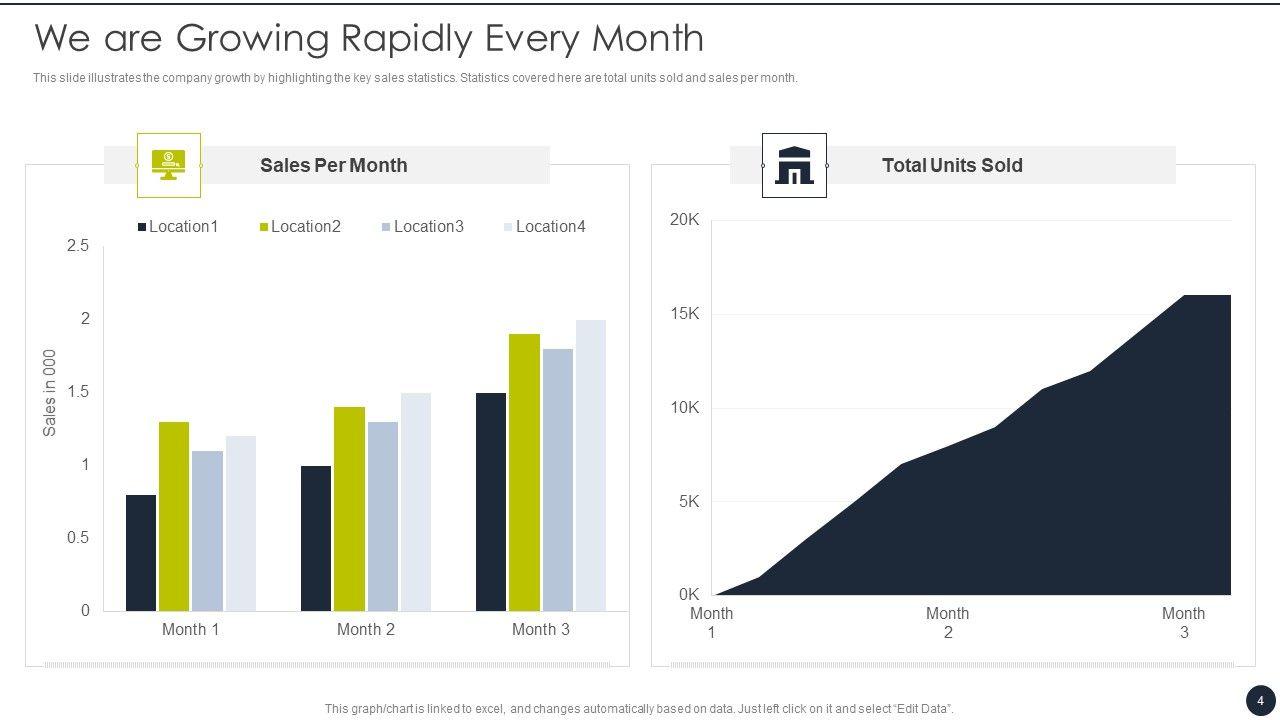 We are Growing Rapidly Every Month

This slide illustrates the company growth by highlighting the key sales statistics. Statistics covered here are total units sold and sales per month.

Sales Per Month

Location1 Location2 Location3 Location4

Sales in 000

2.5
2
1.5
1
0.5
0

Month 1 Month 2 Month 3

Total Units Sold

20K
15K
10K
5K
0K

Month 1 Month 2 Month 3

This graph/chart is linked to excel, and changes automatically based on data. Just left click on it and select "Edit Data".

4